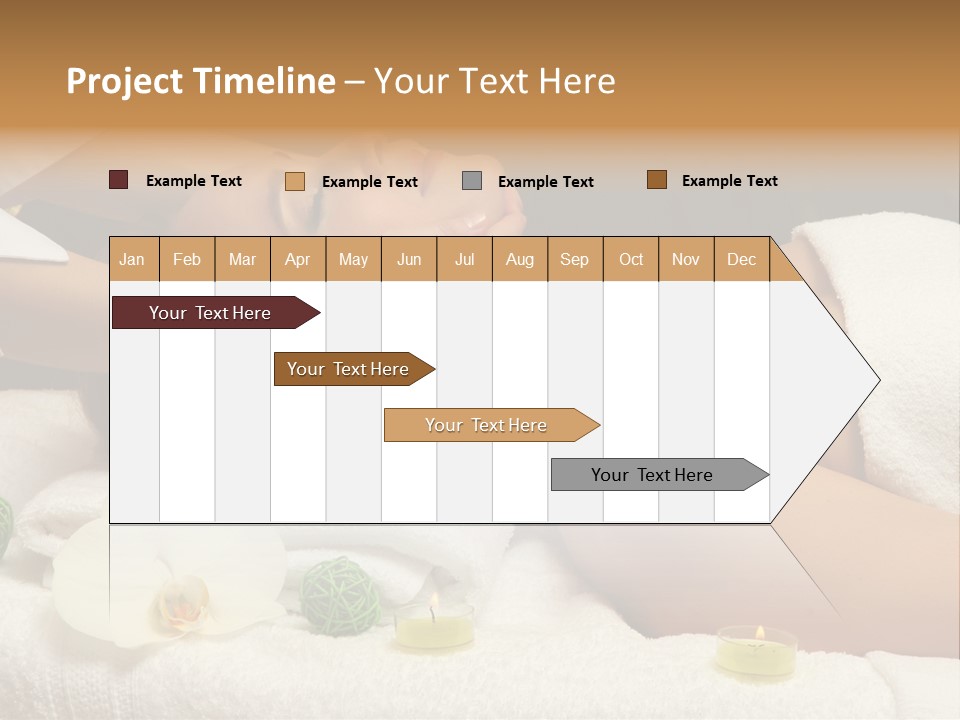 Project Timeline – Your Text Here

Example Text Example Text Example Text Example Text

| Jan | Feb | Mar | Apr | May | Jun | Jul | Aug | Sep | Oct | Nov | Dec |
|---|---|---|---|---|---|---|---|---|---|---|---|

Your Text Here

Your Text Here

Your Text Here

Your Text Here